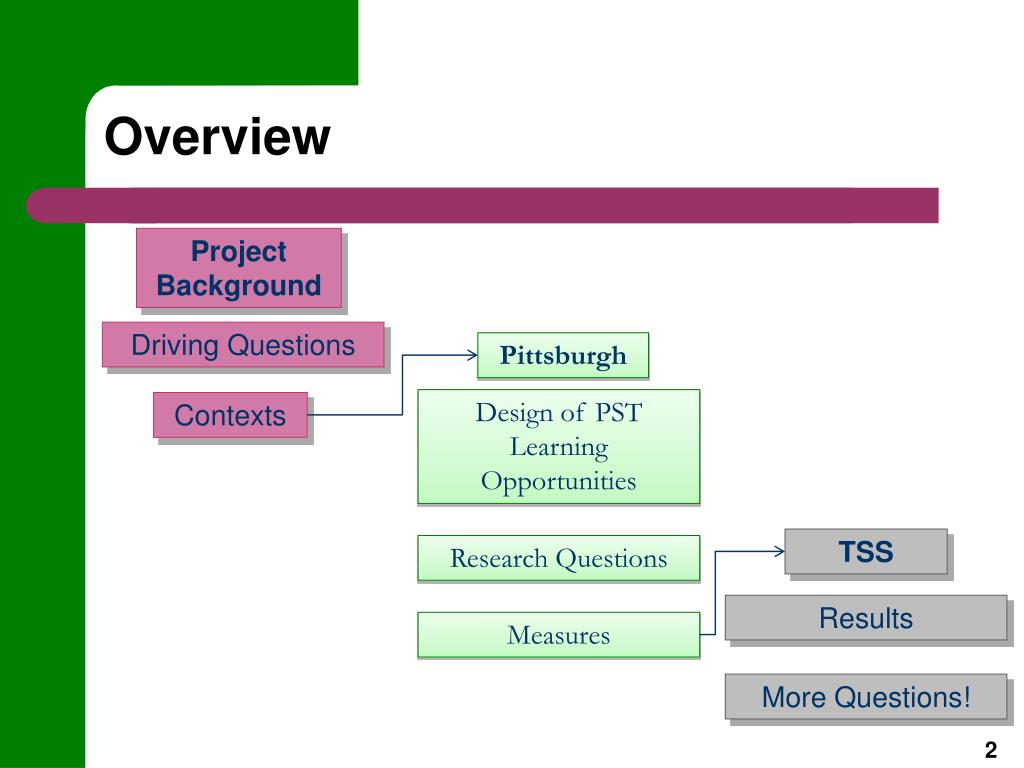 Overview

Project Background

Driving Questions

Contexts

Pittsburgh

Design of PST Learning Opportunities

Research Questions

Measures

TSS

Results

More Questions!

2